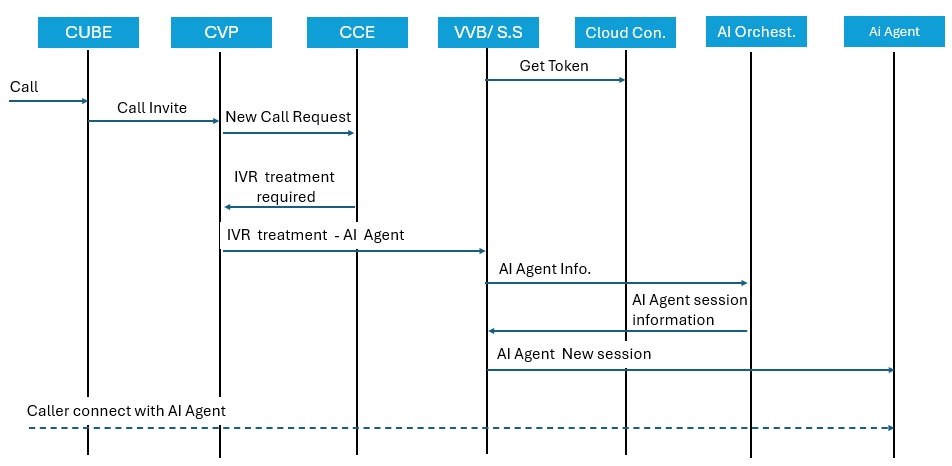 CUBE
CVP
CCE
VVB/ S.S
Cloud Con.
AI Orchest.
Ai Agent

Get Token

Call

Call Invite

New Call Request

IVR treatment required

IVR treatment - AI Agent

AI Agent Info.

AI Agent session information

AI Agent New session

Caller connect with AI Agent